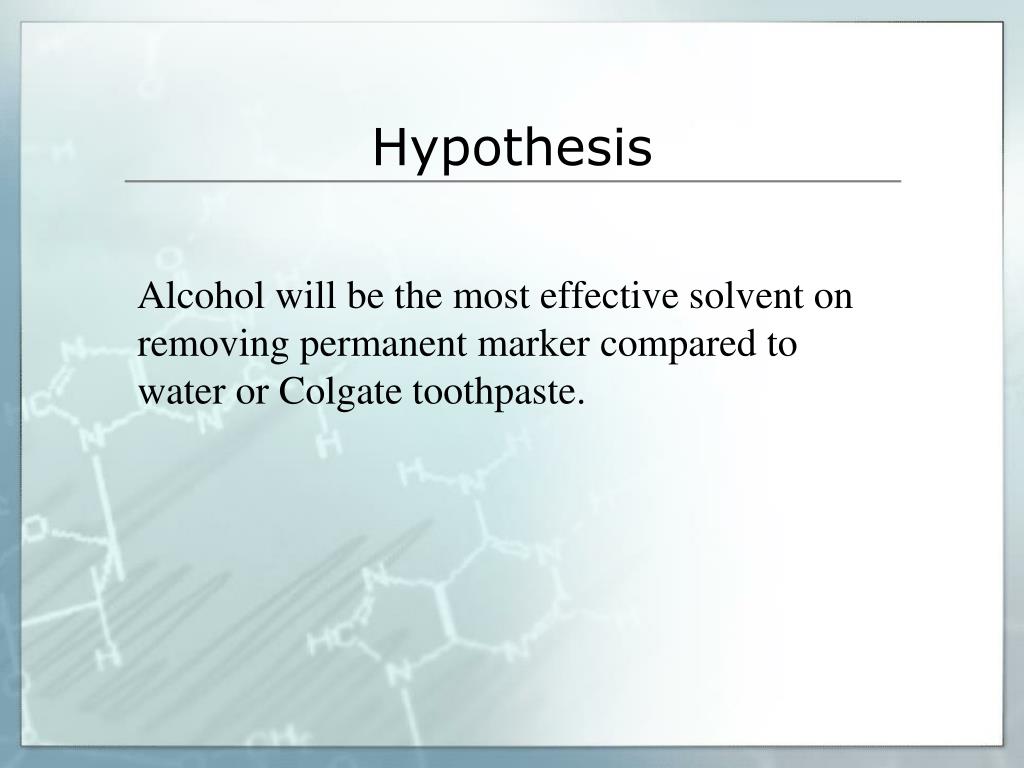 Hypothesis

Alcohol will be the most effective solvent on removing permanent marker compared to water or Colgate toothpaste.